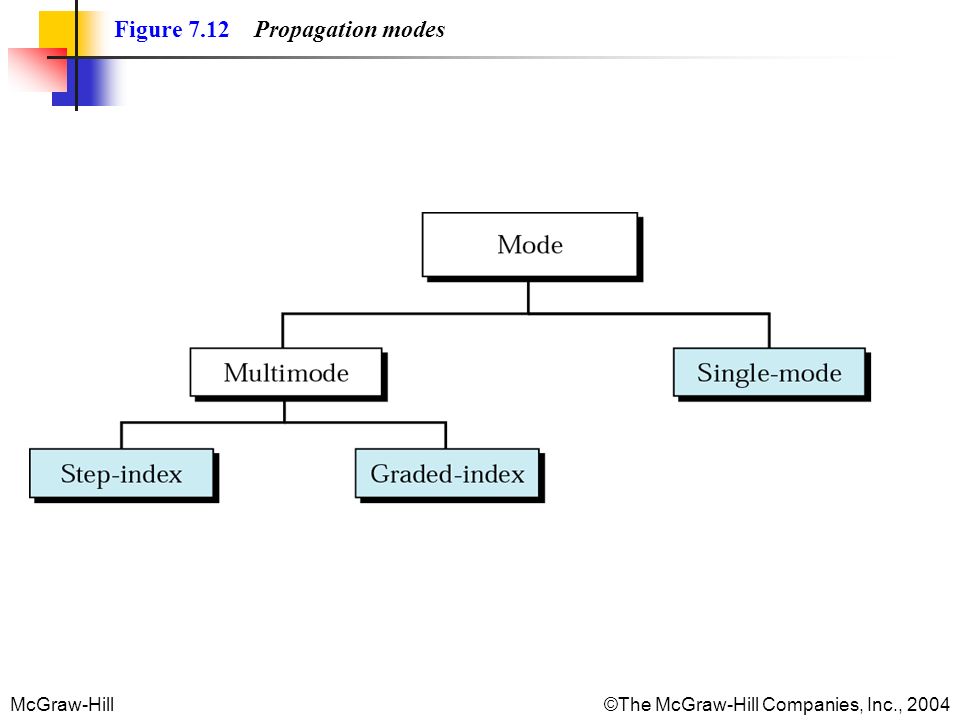 Figure 7.12 Propagation modes

Mode

Multimode

Single-mode

Step-index

Graded-index

McGraw-Hill

©The McGraw-Hill Companies, Inc., 2004